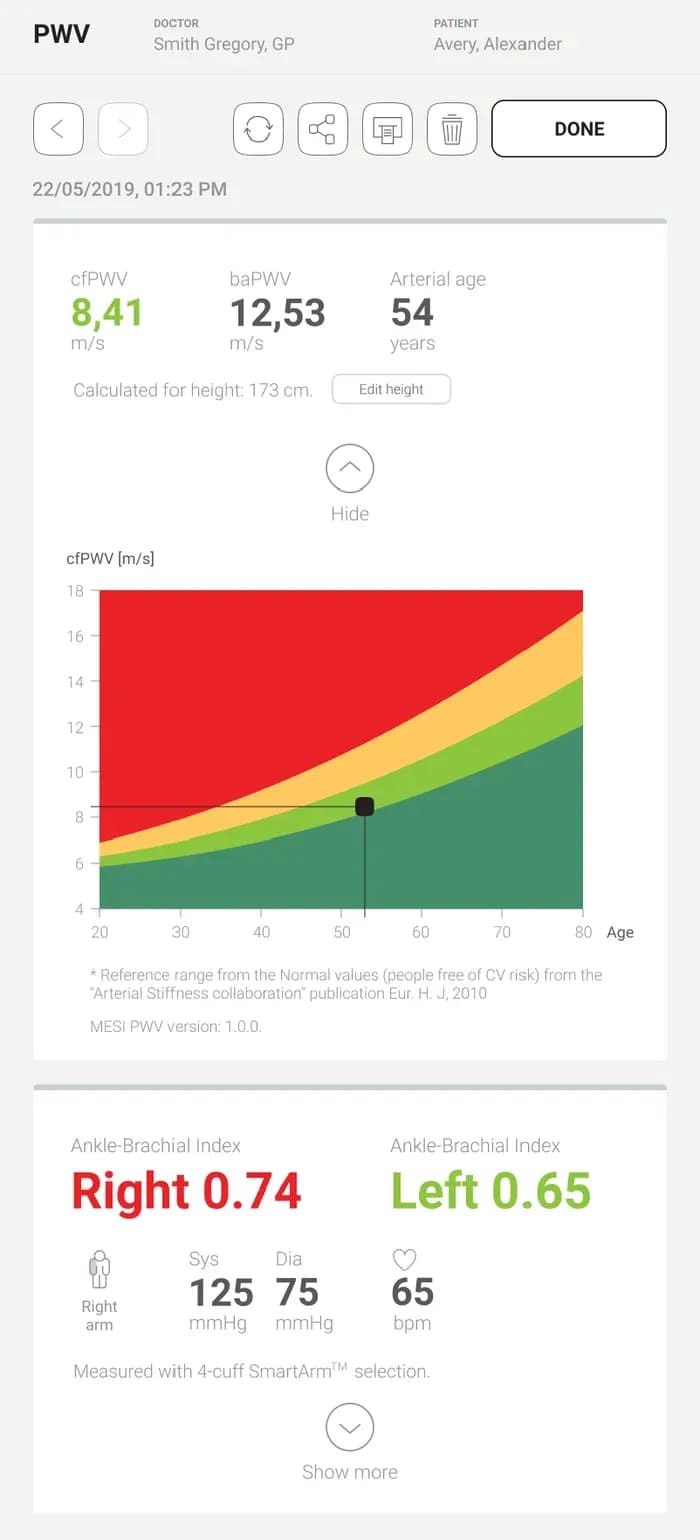 PWV

DOCTOR
Smith Gregory, GP

PATIENT
Avery, Alexander

DONE

22/05/2019, 01:23 PM

cfPWV
8,41
m/s

baPWV
12,53
m/s

Arterial age
54
years

Calculated for height: 173 cm.

Edit height

Hide

cfPWV [m/s]

18
16
14
12
10
8
6
4

20 30 40 50 60 70 80 Age

* Reference range from the Normal values (people free of CV risk) from the "Arterial Stiffness collaboration" publication Eur. H. J, 2010

MESI PWV version: 1.0.0.

Ankle-Brachial Index
Right 0.74

Ankle-Brachial Index
Left 0.65

Right arm

Sys
125
mmHg

Dia
75
mmHg

65
bpm

Measured with 4-cuff SmartArm$^{TM}$ selection.

Show more